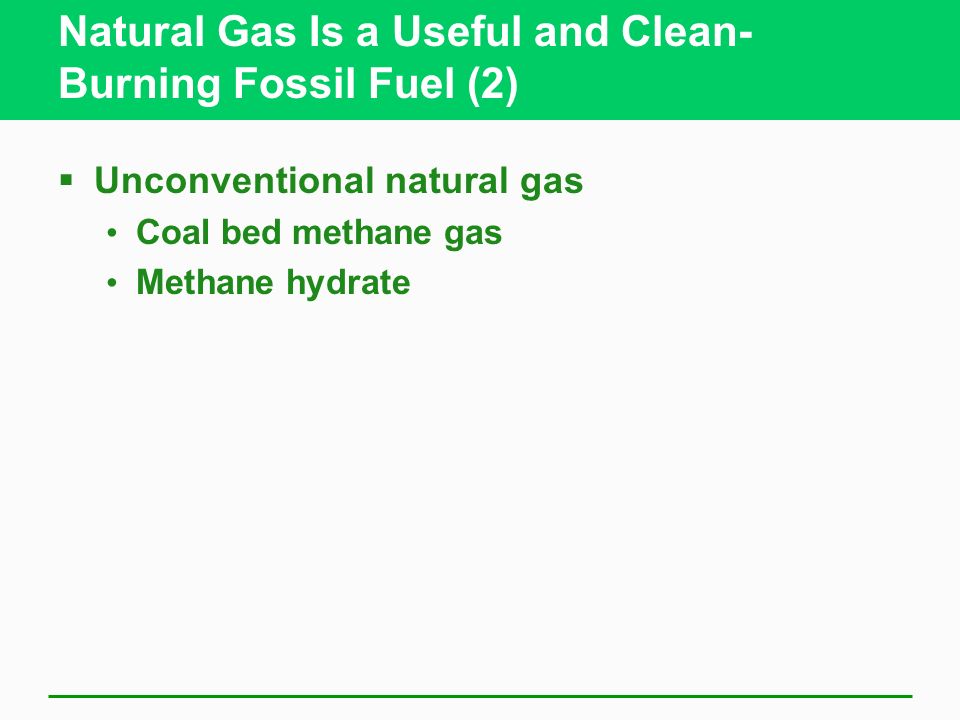 Natural Gas Is a Useful and Clean-Burning Fossil Fuel (2)

▪ Unconventional natural gas
• Coal bed methane gas
• Methane hydrate